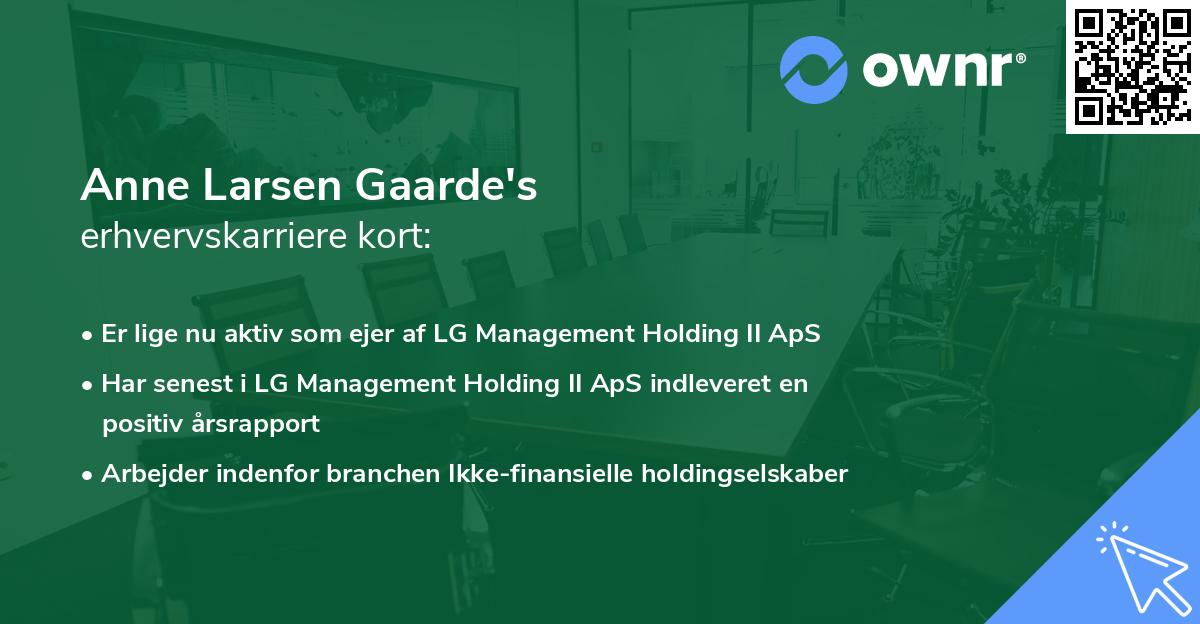 ownr®

Anne Larsen Gaarde's
erhvervskarriere kort:

• Er lige nu aktiv som ejer af LG Management Holding II ApS
• Har senest i LG Management Holding II ApS indleveret en positiv årsrapport
• Arbejder indenfor branchen Ikke-finansielle holdingselskaber